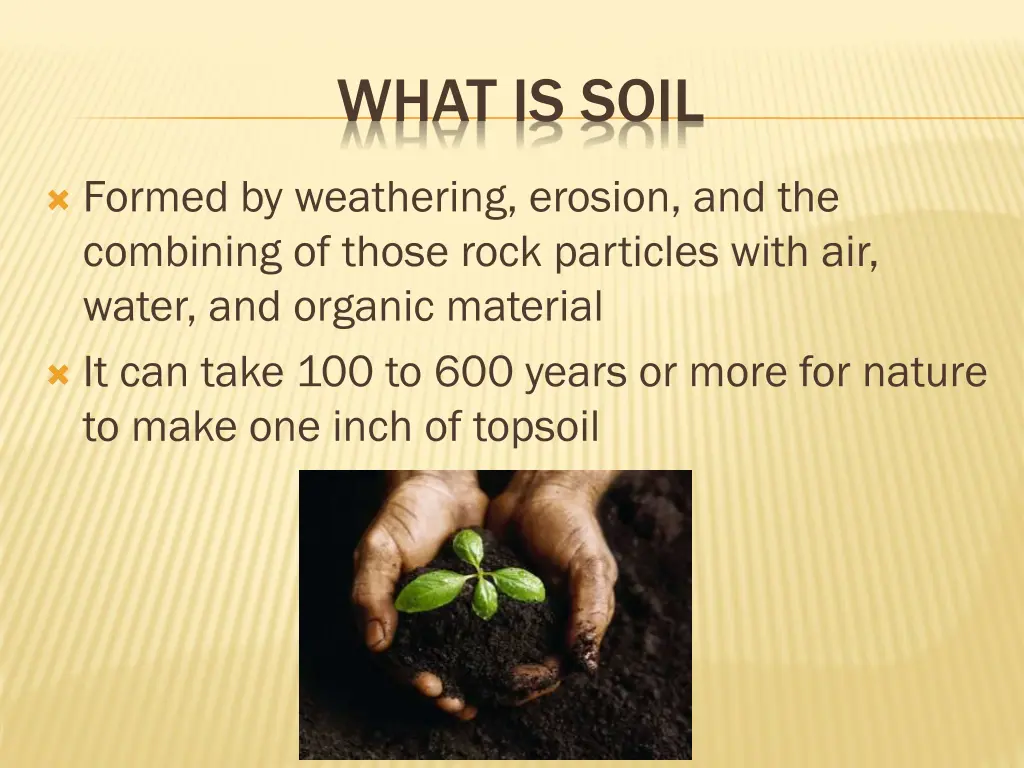 WHAT IS SOIL

Formed by weathering, erosion, and the combining of those rock particles with air, water, and organic material

It can take 100 to 600 years or more for nature to make one inch of topsoil